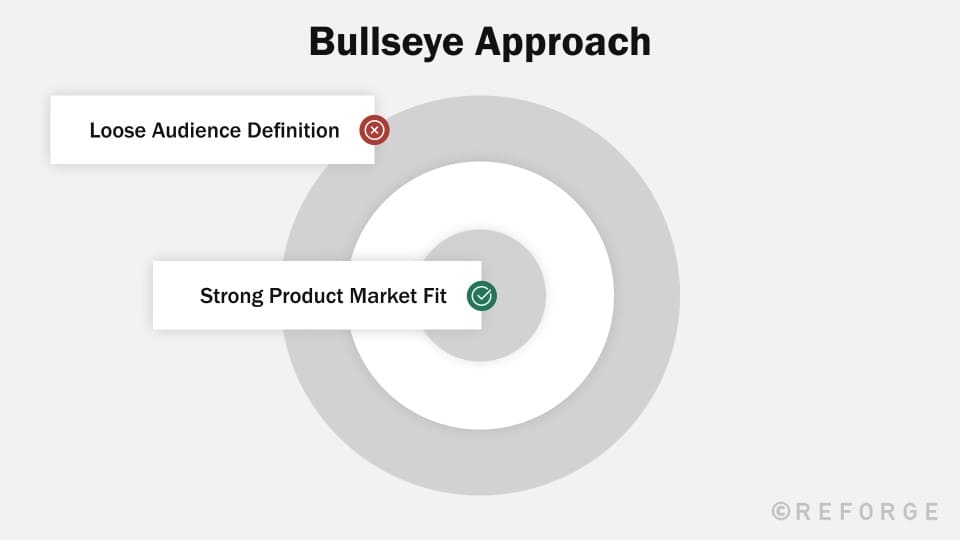 Bullseye Approach

Loose Audience Definition

Strong Product Market Fit

©REFORGE